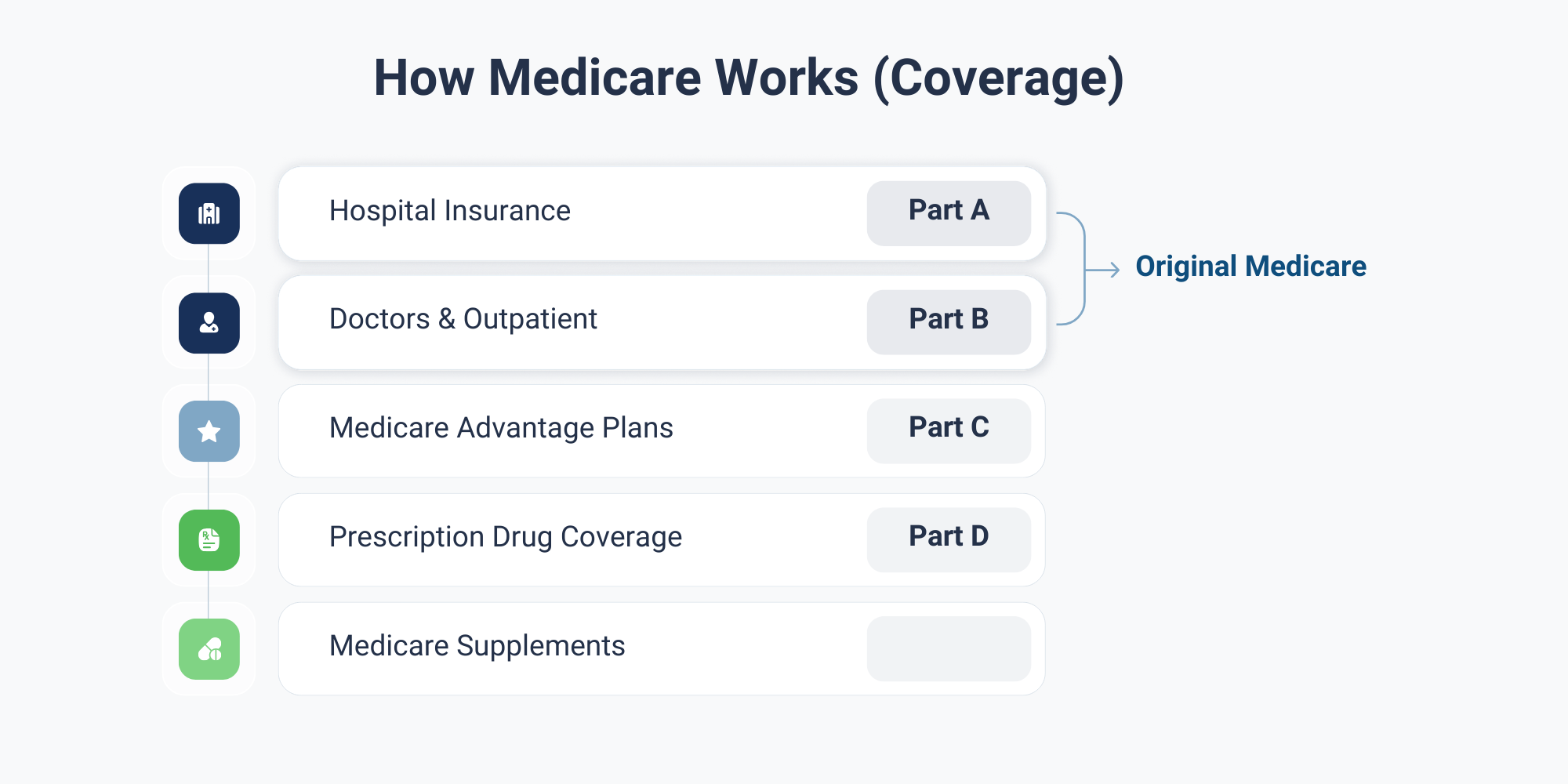 How Medicare Works (Coverage)

Hospital Insurance Part A

Doctors & Outpatient Part B

Original Medicare

Medicare Advantage Plans Part C

Prescription Drug Coverage Part D

Medicare Supplements